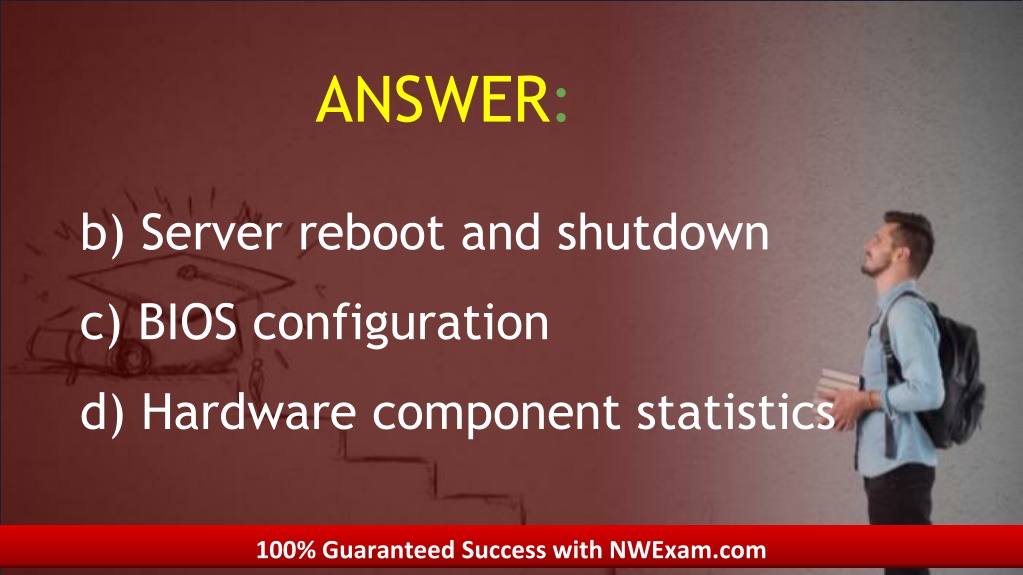 ANSWER:

b) Server reboot and shutdown

c) BIOS configuration

d) Hardware component statistics

100% Guaranteed Success with NWExam.com